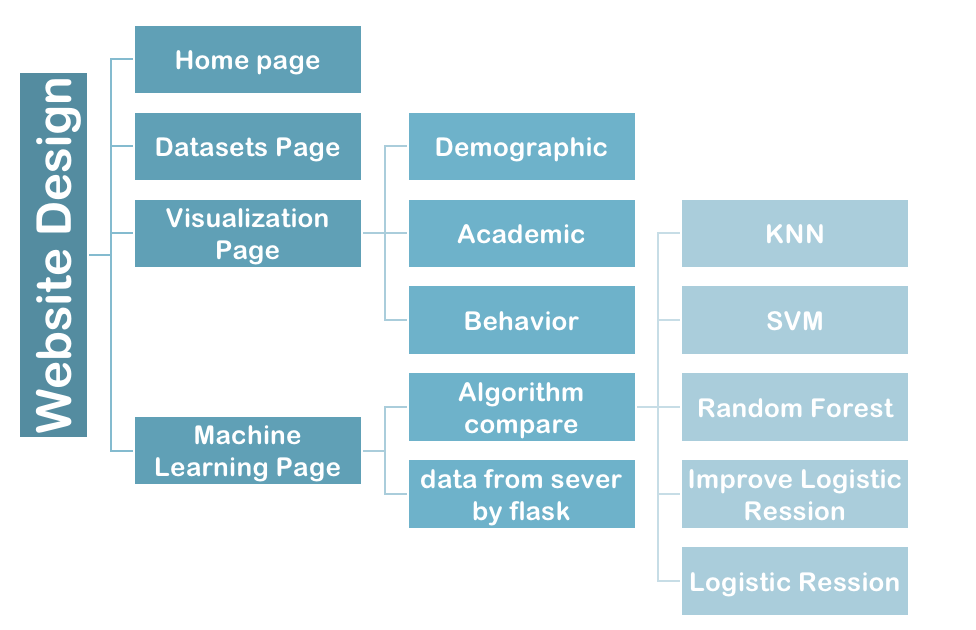 Website Design

Home page

Datasets Page

Visualization Page

Demographic

Academic

Behavior

Machine Learning Page

Algorithm compare

data from sever by flask

KNN

SVM

Random Forest

Improve Logistic Ression

Logistic Ression